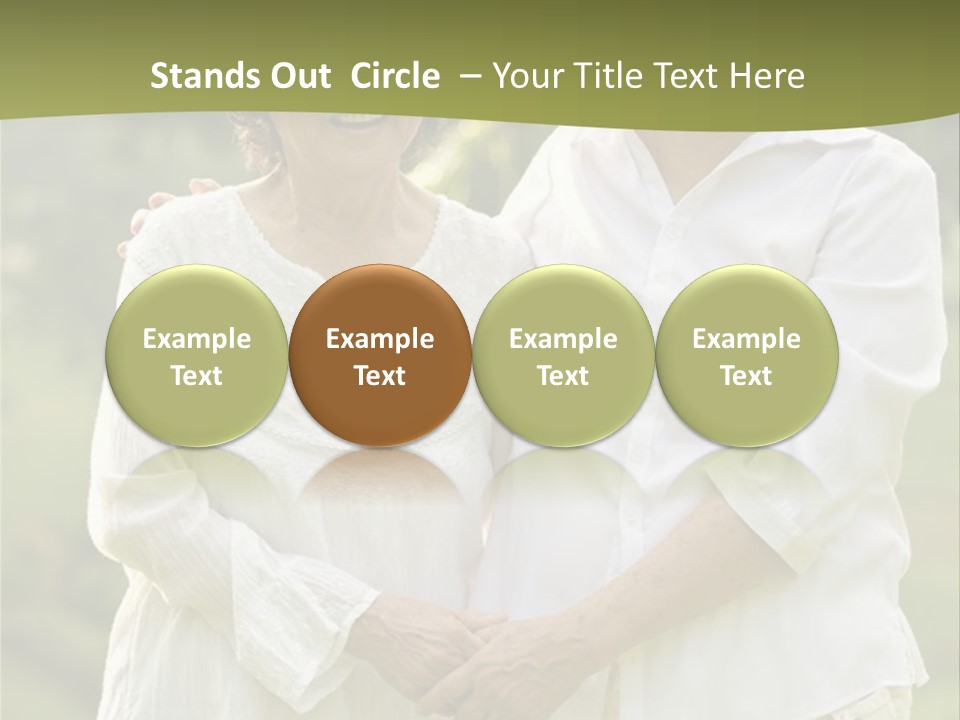 Stands Out Circle – Your Title Text Here

Example Text

Example Text

Example Text

Example Text